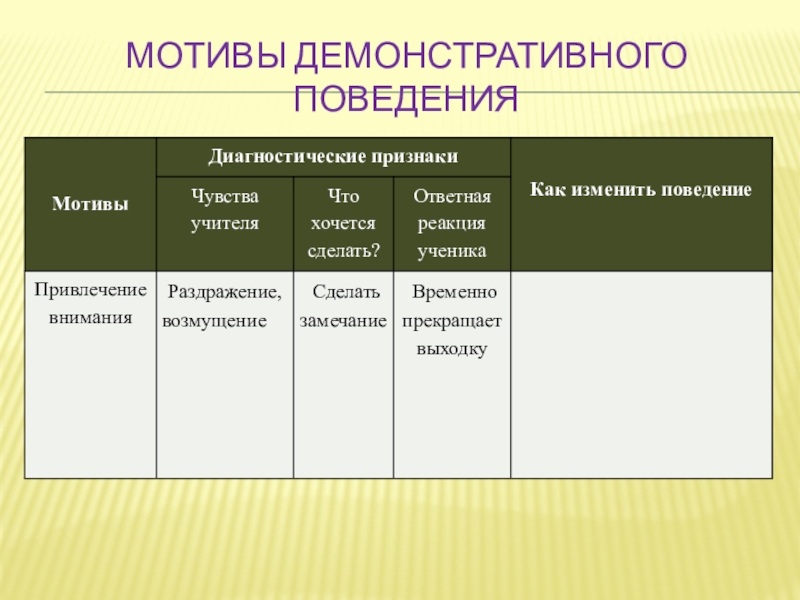 МОТИВЫ ДЕМОНСТРАТИВНОГО ПОВЕДЕНИЯ

| Мотивы | Диагностические признаки | | | Как изменить поведение |
|---|---|---|---|---|
| | Чувства учителя | Что хочется сделать? | Ответная реакция ученика | |
| Привлечение внимания | Раздражение, возмущение | Сделать замечание | Временно прекращает выходку | |